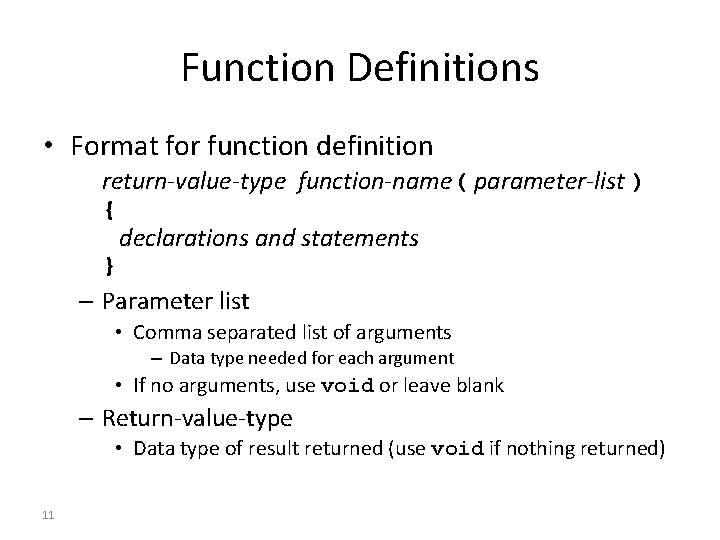 Function Definitions

• Format for function definition
return-value-type function-name ( parameter-list )
{
declarations and statements
}
– Parameter list
• Comma separated list of arguments
– Data type needed for each argument
• If no arguments, use void or leave blank
– Return-value-type
• Data type of result returned (use void if nothing returned)

11